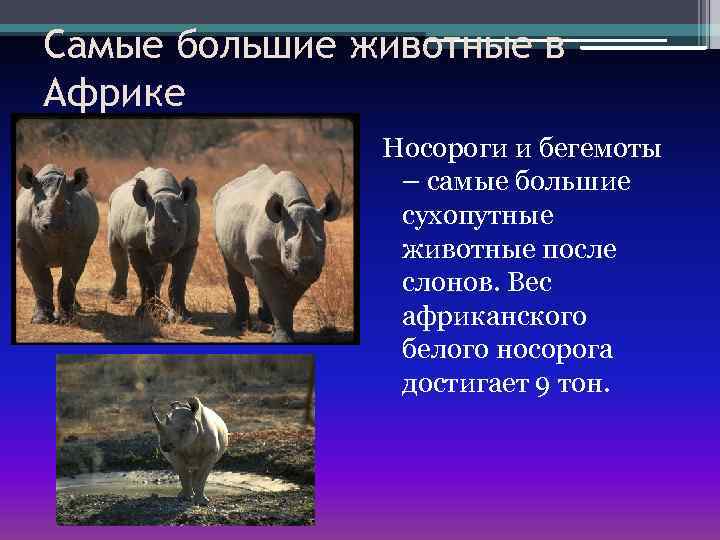 Самые большие животные в Африке

Носороги и бегемоты – самые большие сухопутные животные после слонов. Вес африканского белого носорога достигает 9 тон.